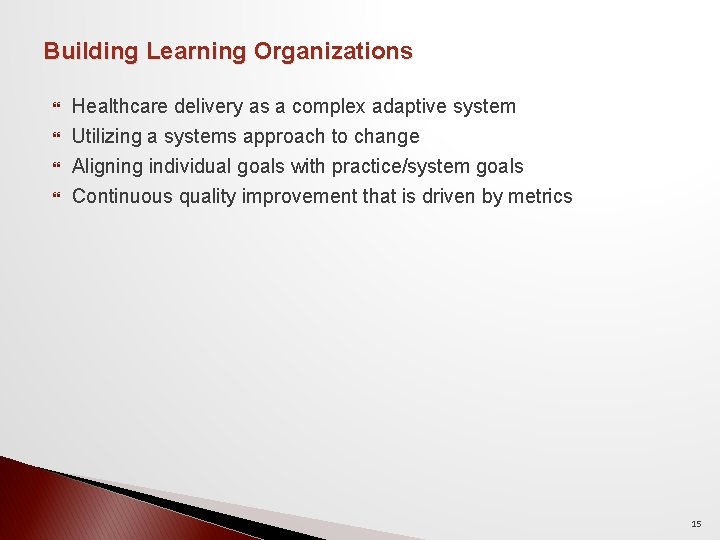 Building Learning Organizations

- Healthcare delivery as a complex adaptive system
- Utilizing a systems approach to change
- Aligning individual goals with practice/system goals
- Continuous quality improvement that is driven by metrics

15